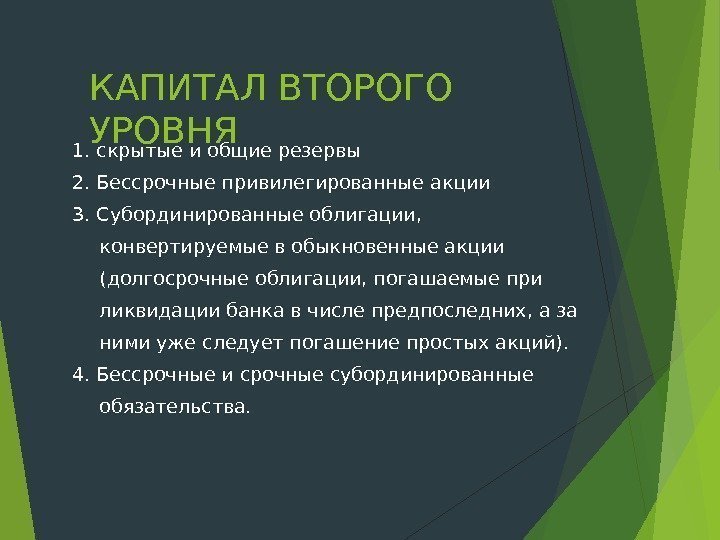 КАПИТАЛ ВТОРОГО УРОВНЯ

1. скрытые и общие резервы

2. Бессрочные привилегированные акции

3. Субординированные облигации, конвертируемые в обыкновенные акции (долгосрочные облигации, погашаемые при ликвидации банка в числе предпоследних, а за ними уже следует погашение простых акций).

4. Бессрочные и срочные субординированные обязательства.